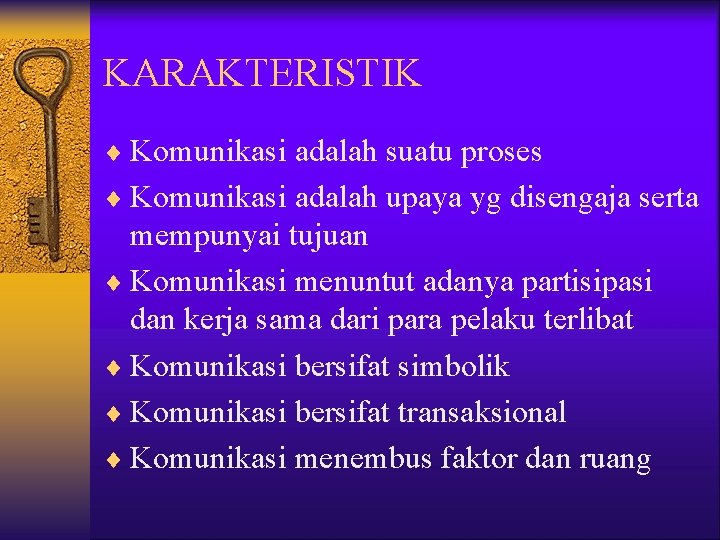 KARAKTERISTIK

♦ Komunikasi adalah suatu proses
♦ Komunikasi adalah upaya yg disengaja serta mempunyai tujuan
♦ Komunikasi menuntut adanya partisipasi dan kerja sama dari para pelaku terlibat
♦ Komunikasi bersifat simbolik
♦ Komunikasi bersifat transaksional
♦ Komunikasi menembus faktor dan ruang